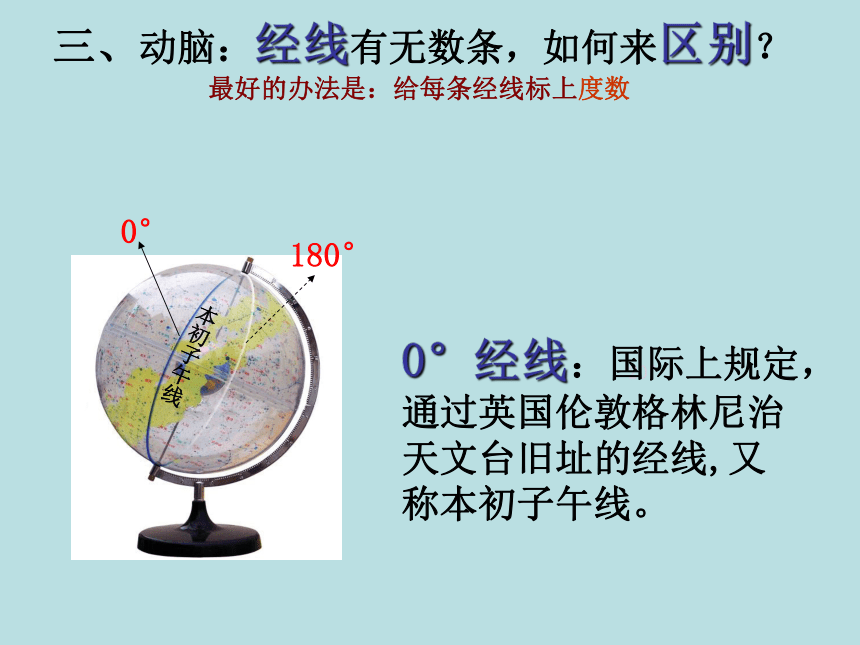 三、动脑：经线有无数条，如何来区别？

最好的办法是：给每条经线标上度数

0°

180°

本初子午线

0°经线：国际上规定，通过英国伦敦格林尼治天文台旧址的经线，又称本初子午线。